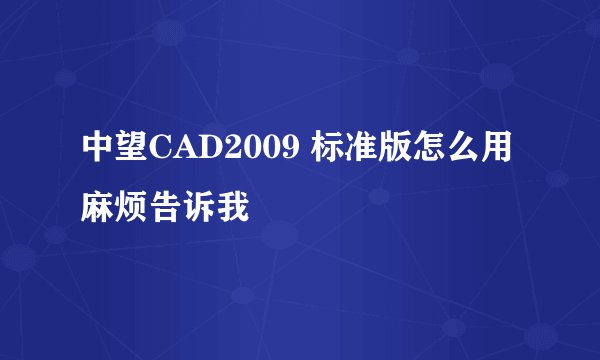 中望CAD2009 标准版怎么用麻烦告诉我